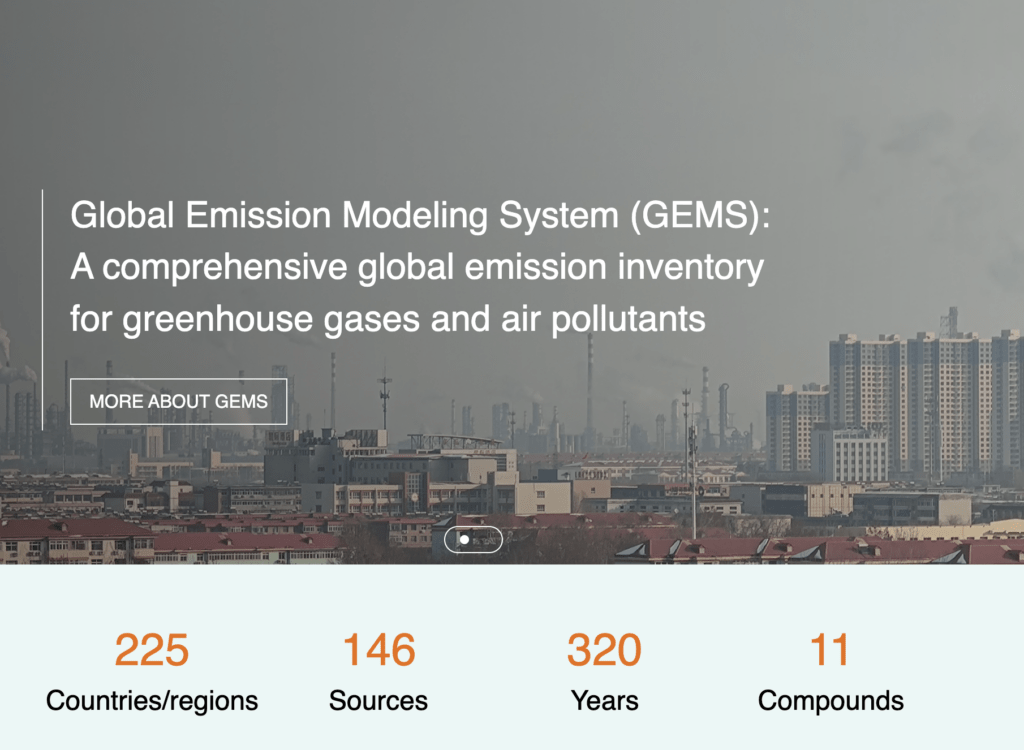 Global Emission Modeling System (GEMS): A comprehensive global emission inventory for greenhouse gases and air pollutants

MORE ABOUT GEMS

225
Countries/regions

146
Sources

320
Years

11
Compounds